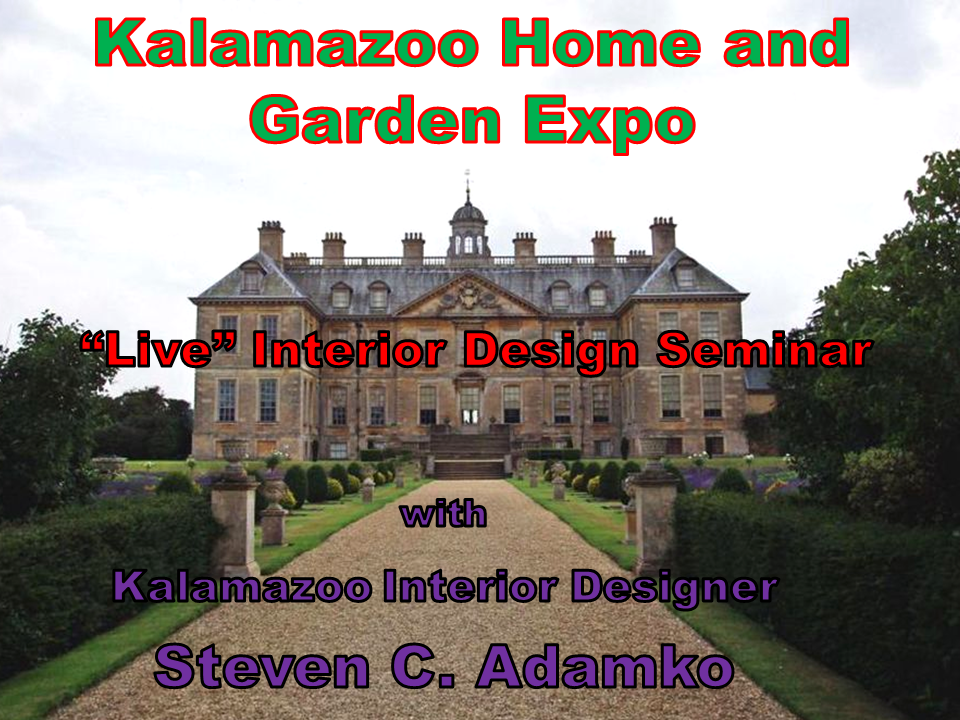 Kalamazoo Home and Garden Expo

“Live” Interior Design Seminar

with

Kalamazoo Interior Designer

Steven C. Adamko